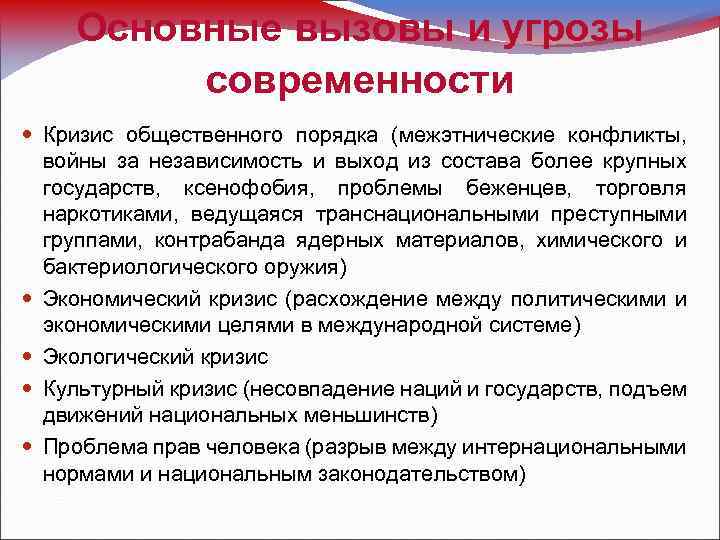 Основные вызовы и угрозы современности

• Кризис общественного порядка (межэтнические конфликты, войны за независимость и выход из состава более крупных государств, ксенофобия, проблемы беженцев, торговля наркотиками, ведущаяся транснациональными преступными группами, контрабанда ядерных материалов, химического и бактериологического оружия)
• Экономический кризис (расхождение между политическими и экономическими целями в международной системе)
• Экологический кризис
• Культурный кризис (несовпадение наций и государств, подъем движений национальных меньшинств)
• Проблема прав человека (разрыв между интернациональными нормами и национальным законодательством)